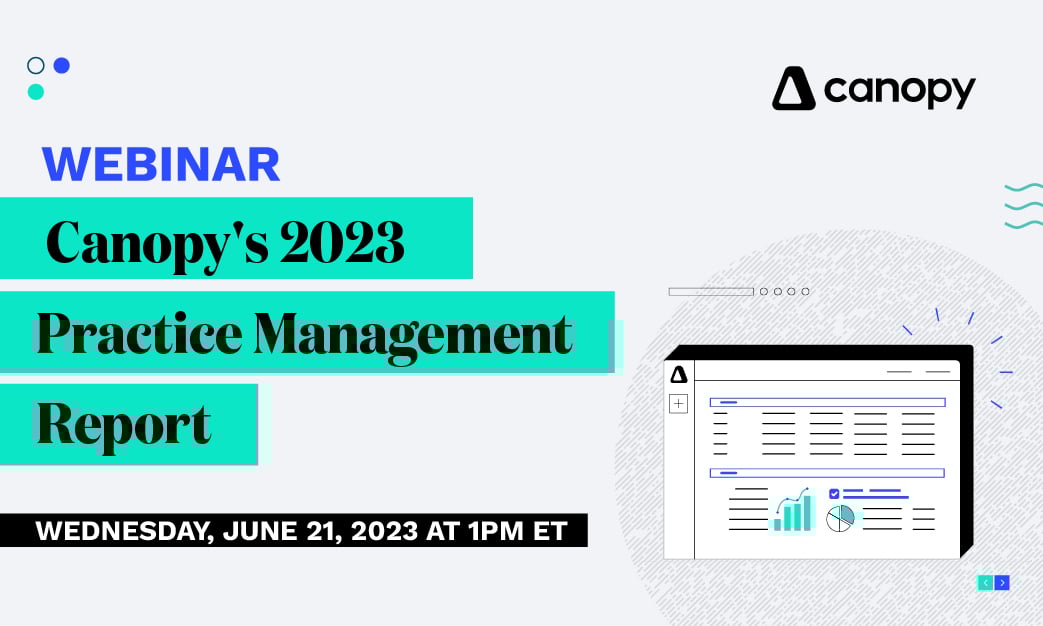 canopy

WEBINAR

Canopy's 2023 Practice Management Report

WEDNESDAY, JUNE 21, 2023 AT 1PM ET